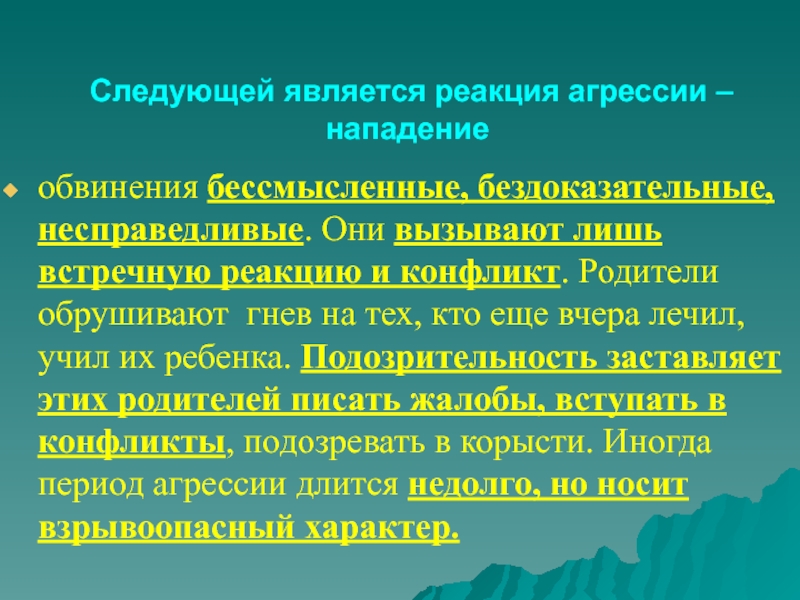 Следующей является реакция агрессии – нападение

обвинения бессмысленные, бездоказательные, несправедливые. Они вызывают лишь встречную реакцию и конфликт. Родители обрушивают гнев на тех, кто еще вчера лечил, учил их ребенка. Подозрительность заставляет этих родителей писать жалобы, вступать в конфликты, подозревать в корысти. Иногда период агрессии длится недолго, но носит взрывоопасный характер.